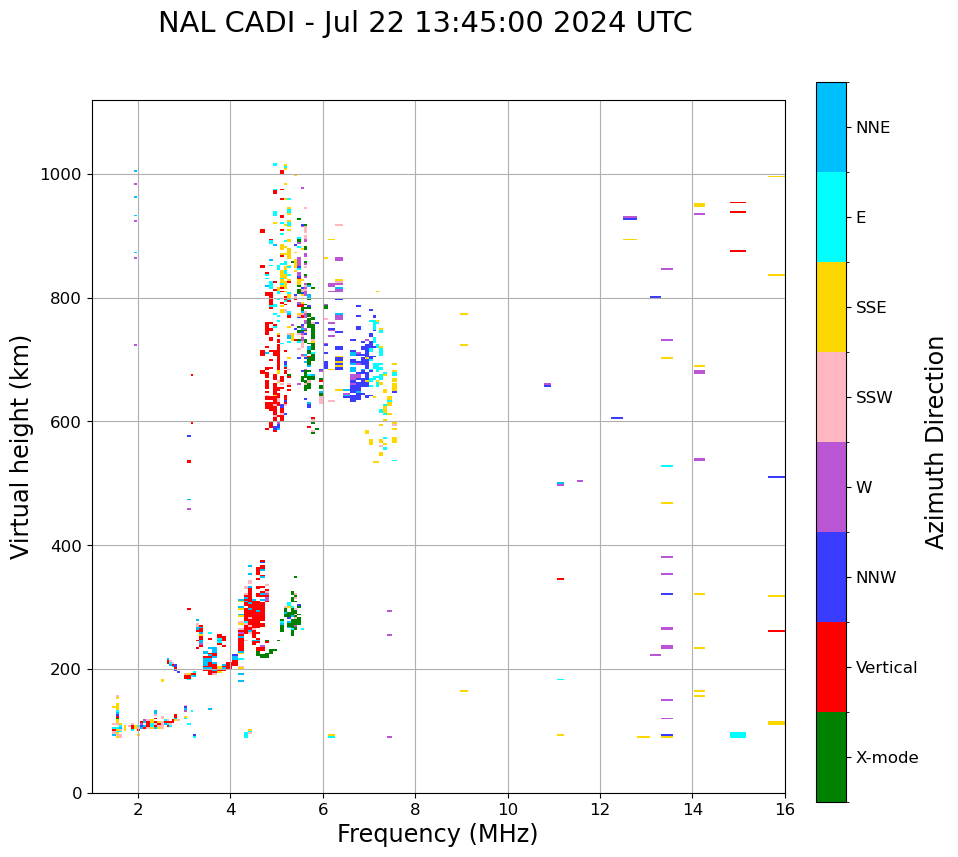 NAL CADI - Jul 22 13:45:00 2024 UTC

Virtual height (km)

1000
800
600
400
200
0

2
4
6
8
10
12
14
16

Frequency (MHz)

NNE
E
SSE
SSW
W
NNW
Vertical
X-mode

Azimuth Direction